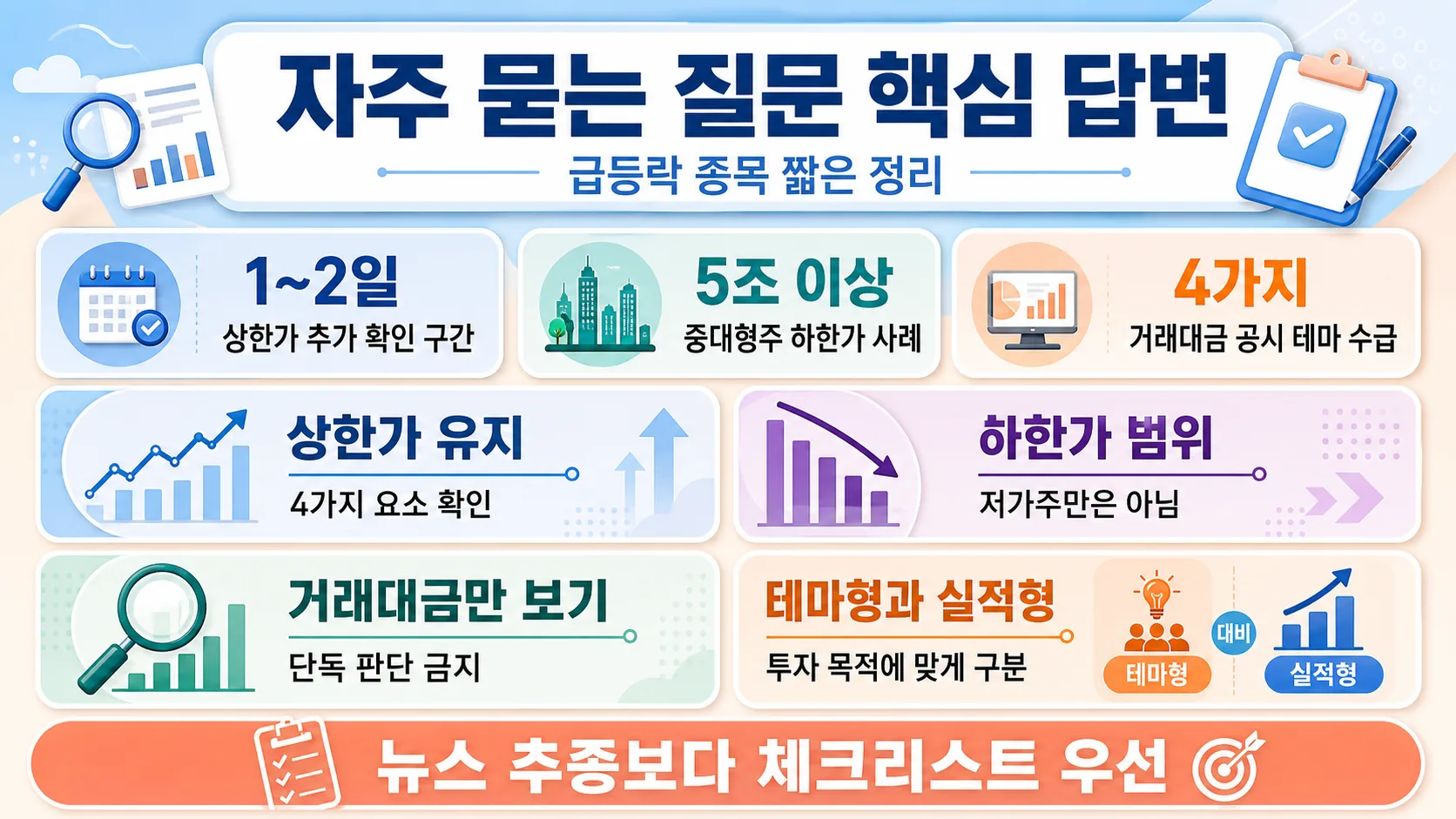 자주 묻는 질문 핵심 답변

급등락 종목 짧은 정리

1~2일
상한가 추가 확인 구간

5조 이상
중대형주 하한가 사례

4가지
거래대금 공시 테마 수급

상한가 유지
4가지 요소 확인

하한가 범위
저가주만은 아님

거래대금만 보기
단독 판단 금지

테마형과 실적형
투자 목적에 맞게 구분

테마형
대비
실적형

뉴스 추종보다 체크리스트 우선